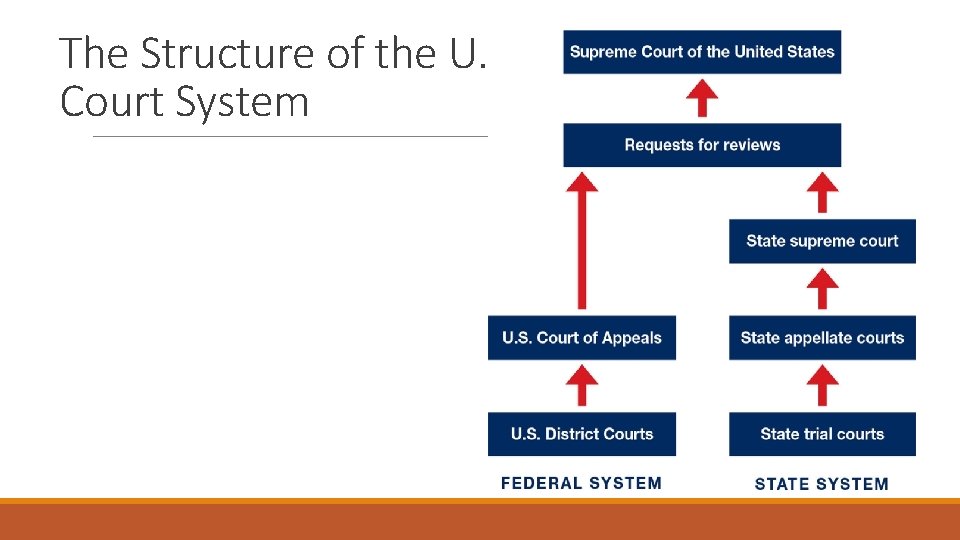 The Structure of the U. Court System

Supreme Court of the United States

Requests for reviews

State supreme court

U.S. Court of Appeals

State appellate courts

U.S. District Courts

State trial courts

FEDERAL SYSTEM

STATE SYSTEM